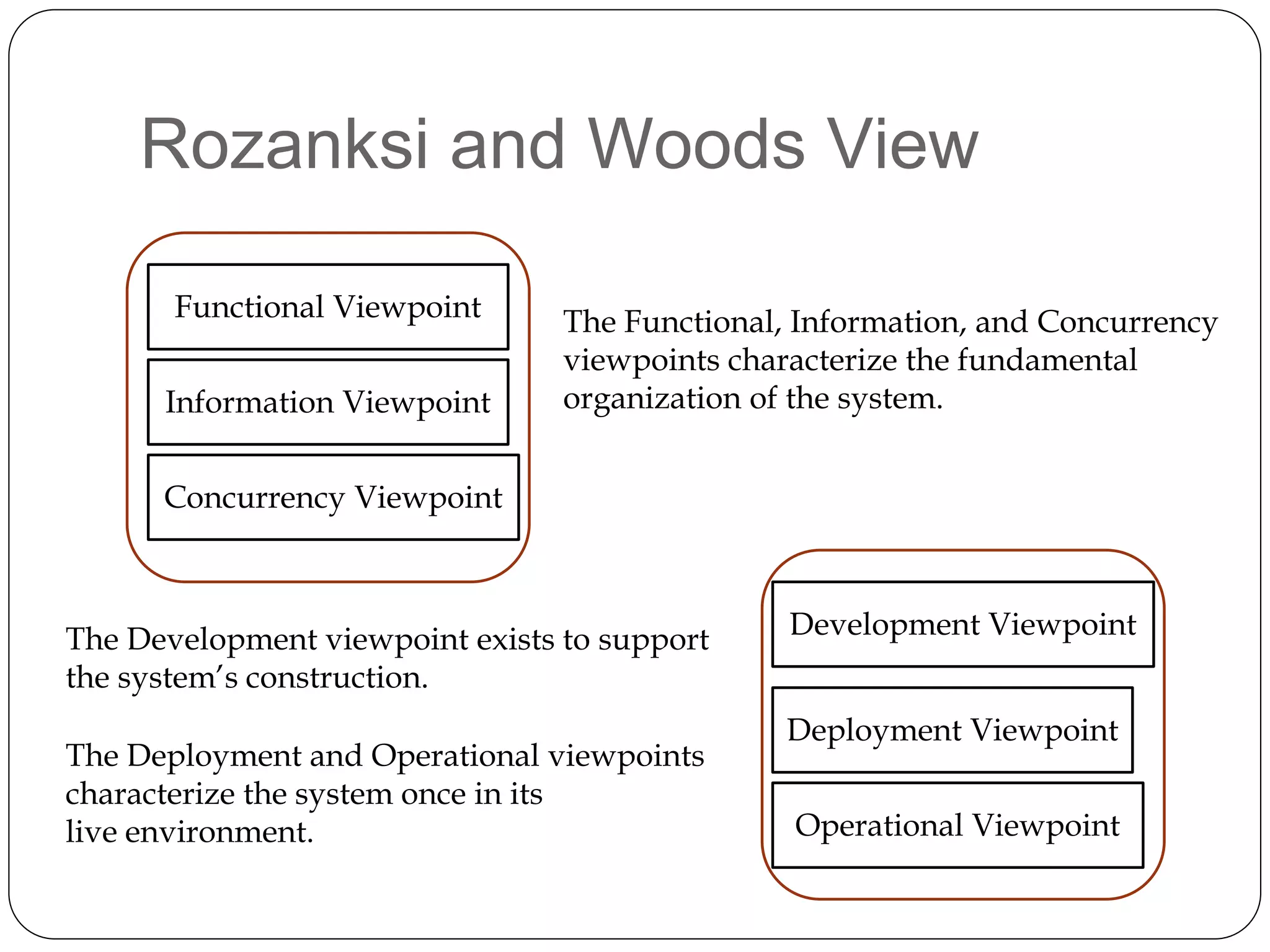 Rozanksi and Woods View

Functional Viewpoint

Information Viewpoint

Concurrency Viewpoint

The Functional, Information, and Concurrency viewpoints characterize the fundamental organization of the system.

The Development viewpoint exists to support the system's construction.

The Deployment and Operational viewpoints characterize the system once in its live environment.

Development Viewpoint

Deployment Viewpoint

Operational Viewpoint